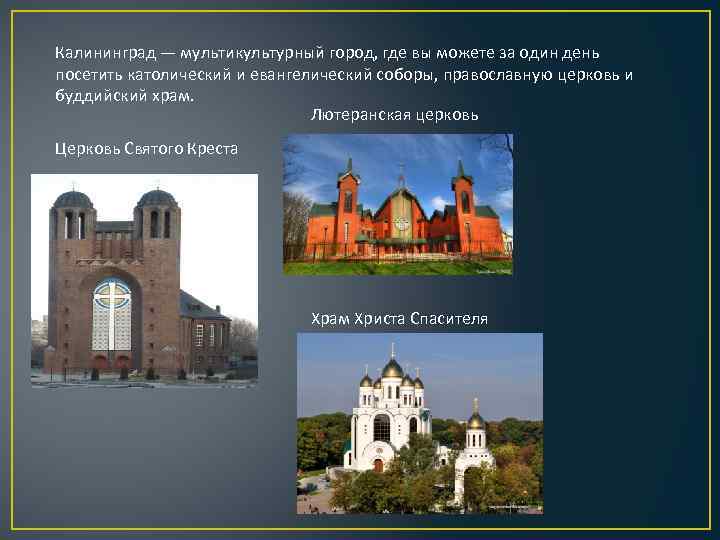 Калининград — мультикультурный город, где вы можете за один день посетить католический и евангелический соборы, православную церковь и буддийский храм.

Лютеранская церковь

Церковь Святого Креста

Храм Христа Спасителя